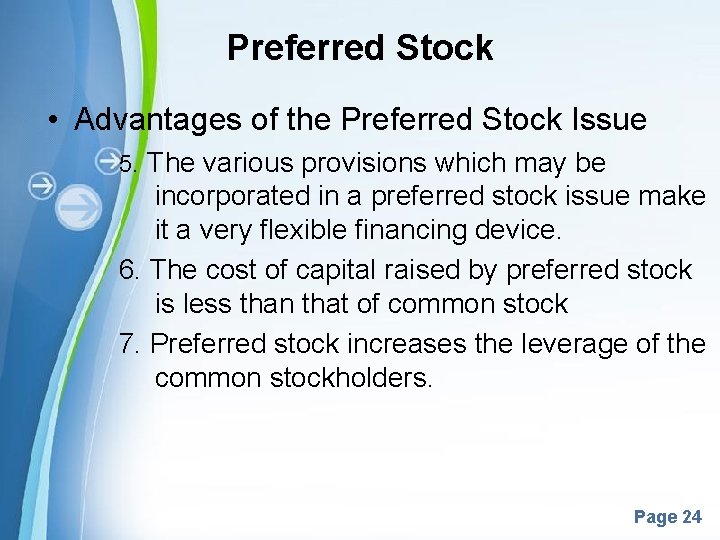 Preferred Stock

• Advantages of the Preferred Stock Issue

5. The various provisions which may be incorporated in a preferred stock issue make it a very flexible financing device.

6. The cost of capital raised by preferred stock is less than that of common stock

7. Preferred stock increases the leverage of the common stockholders.

Page 24